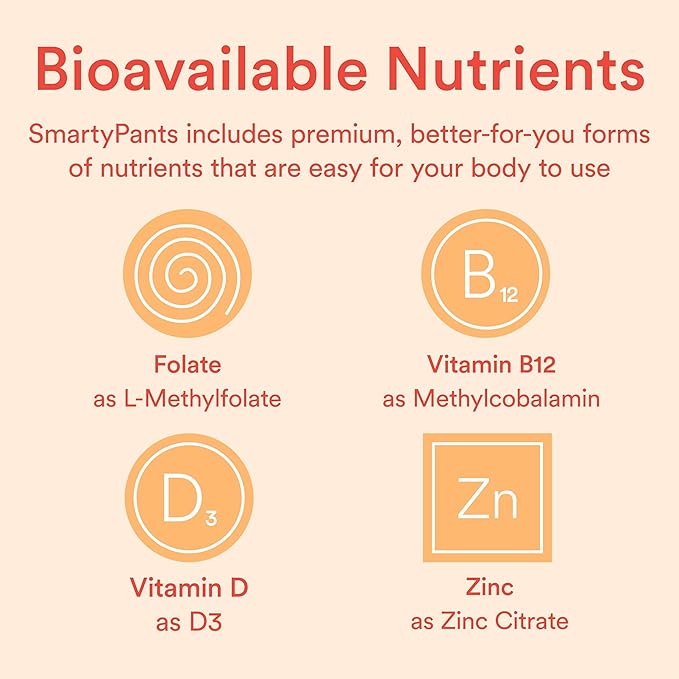 Bioavailable Nutrients

SmartyPants includes premium, better-for-you forms of nutrients that are easy for your body to use

Folate
as L-Methylfolate

$B_{12}$

Vitamin B12
as Methylcobalamin

$D_3$

Vitamin D
as D3

Zn

Zinc
as Zinc Citrate